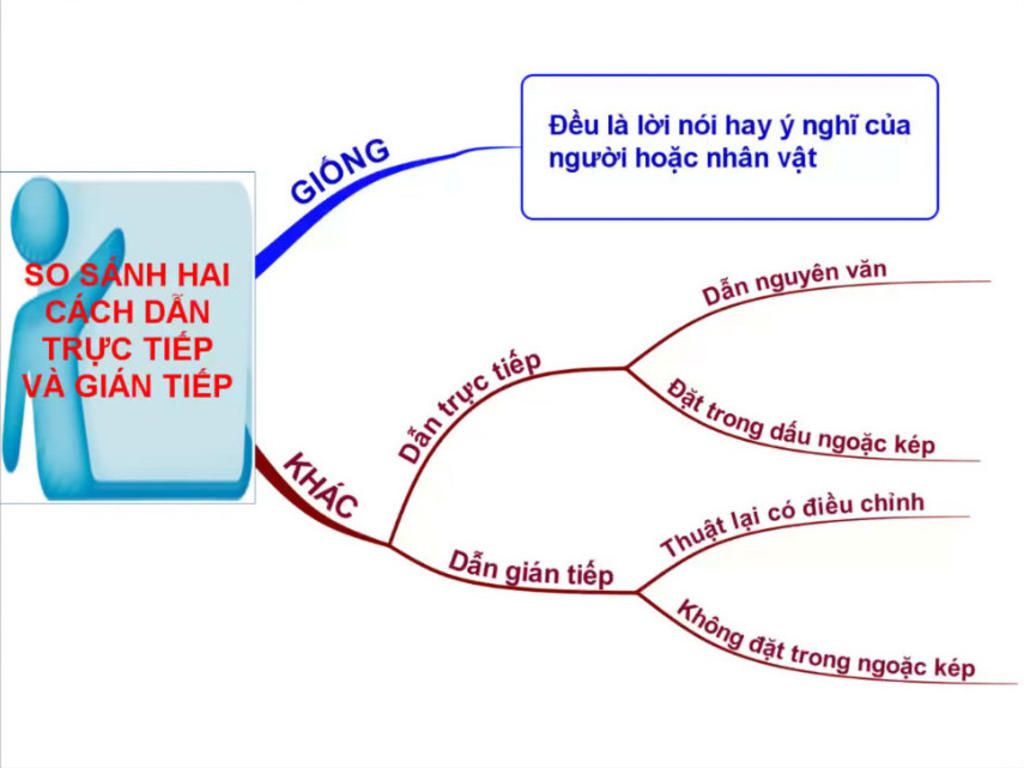 SO SÁNH HAI CÁCH DẪN TRỰC TIẾP VÀ GIÁN TIẾP

GIỐNG

Đều là lời nói hay ý nghĩ của người hoặc nhân vật

KHÁC

Dẫn trực tiếp

Dẫn nguyên văn

Đặt trong dấu ngoặc kép

Dẫn gián tiếp

Thuật lại có điều chỉnh

Không đặt trong ngoặc kép